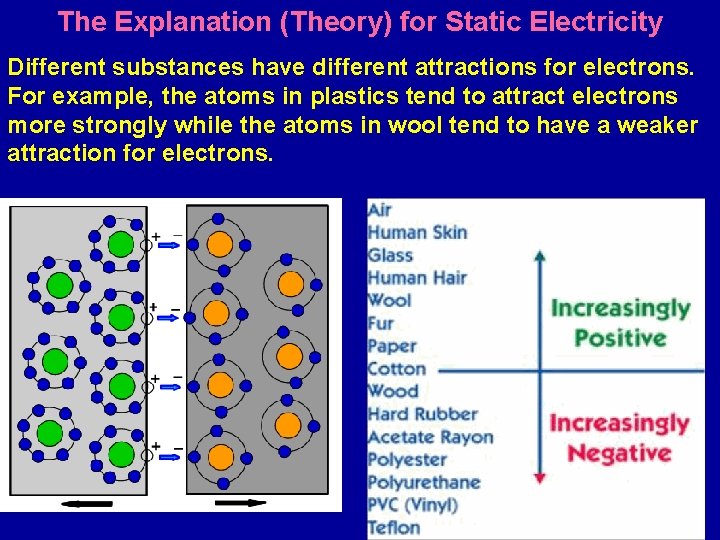 The Explanation (Theory) for Static Electricity

Different substances have different attractions for electrons. For example, the atoms in plastics tend to attract electrons more strongly while the atoms in wool tend to have a weaker attraction for electrons.

+ −
+ −
+ −
+ −

Air
Human Skin
Glass
Human Hair
Wool
Fur
Paper
Cotton
Wood
Hard Rubber
Acetate Rayon
Polyester
Polyurethane
PVC (Vinyl)
Teflon

Increasingly Positive

Increasingly Negative